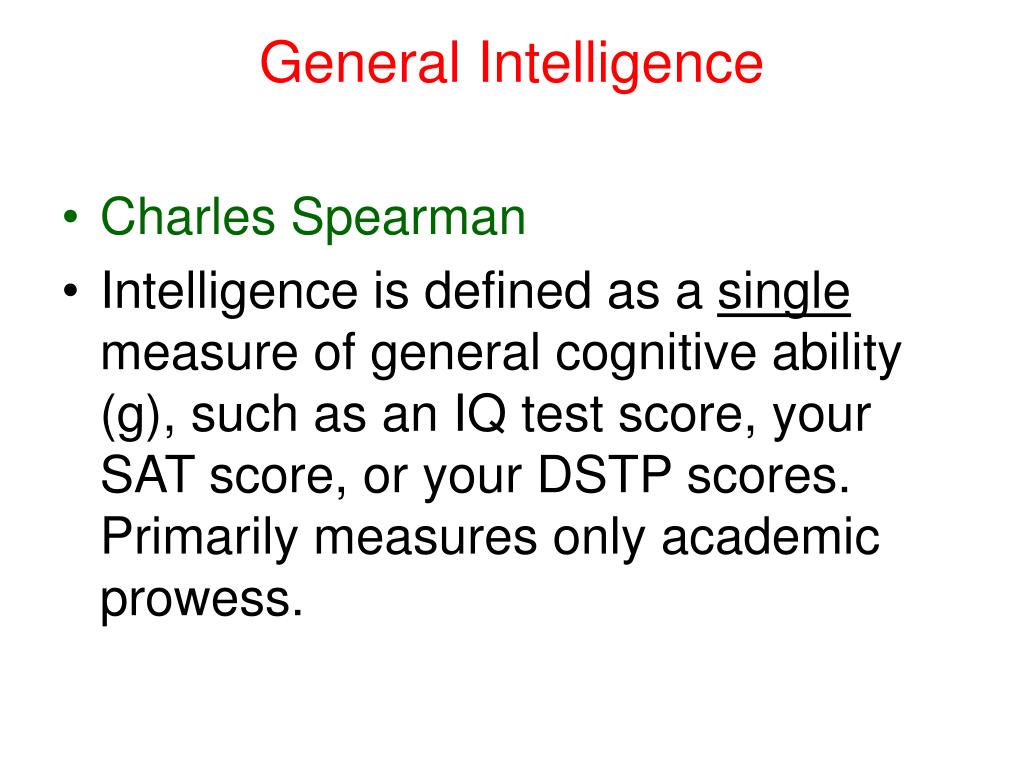 General Intelligence

• Charles Spearman
• Intelligence is defined as a single measure of general cognitive ability (g), such as an IQ test score, your SAT score, or your DSTP scores. Primarily measures only academic prowess.